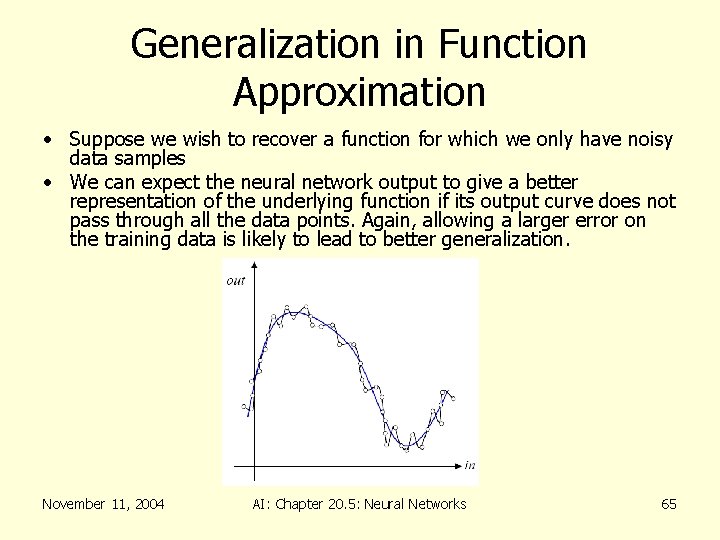 Generalization in Function Approximation

• Suppose we wish to recover a function for which we only have noisy data samples
• We can expect the neural network output to give a better representation of the underlying function if its output curve does not pass through all the data points. Again, allowing a larger error on the training data is likely to lead to better generalization.

out

in

November 11, 2004

AI: Chapter 20.5: Neural Networks

65